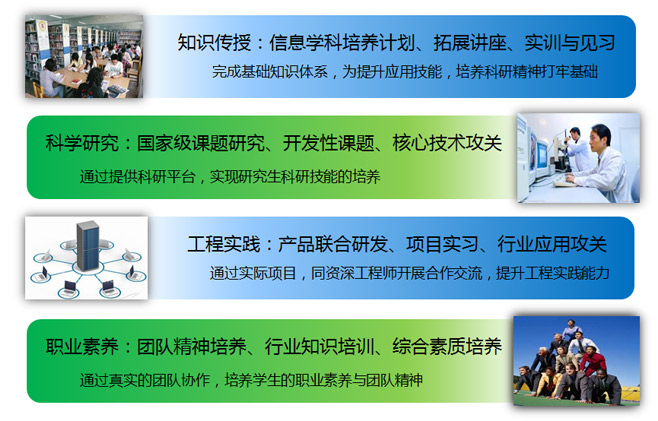 知识传授：信息学科培养计划、拓展讲座、实训与见习

完成基础知识体系，为提升应用技能，培养科研精神打牢基础

科学研究：国家级课题研究、开发性课题、核心技术攻关

通过提供科研平台，实现研究生科研技能的培养

工程实践：产品联合研发、项目实习、行业应用攻关

通过实际项目，同资深工程师开展合作交流，提升工程实践能力

职业素养：团队精神培养、行业知识培训、综合素质培养

通过真实的团队协作，培养学生的职业素养与团队精神